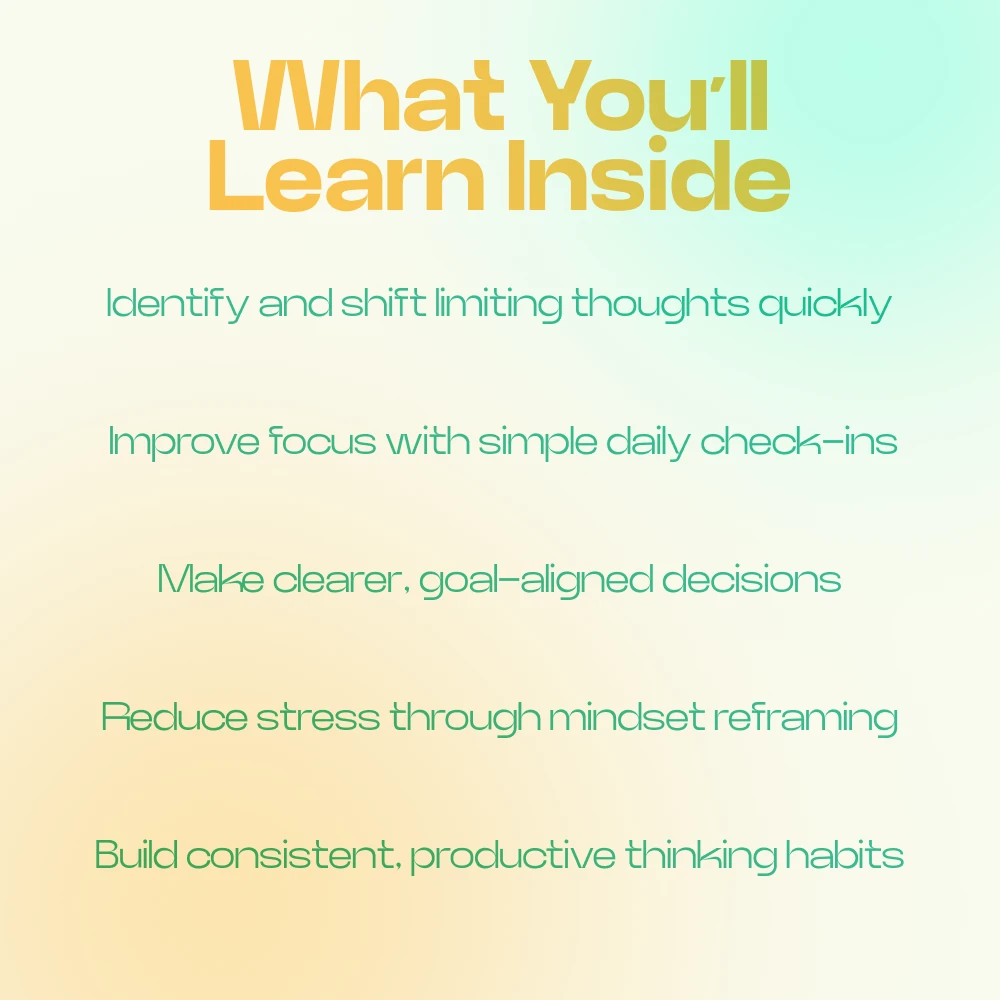 What You'll Learn Inside

Identify and shift limiting thoughts quickly

Improve focus with simple daily check-ins

Make clearer, goal-aligned decisions

Reduce stress through mindset reframing

Build consistent, productive thinking habits